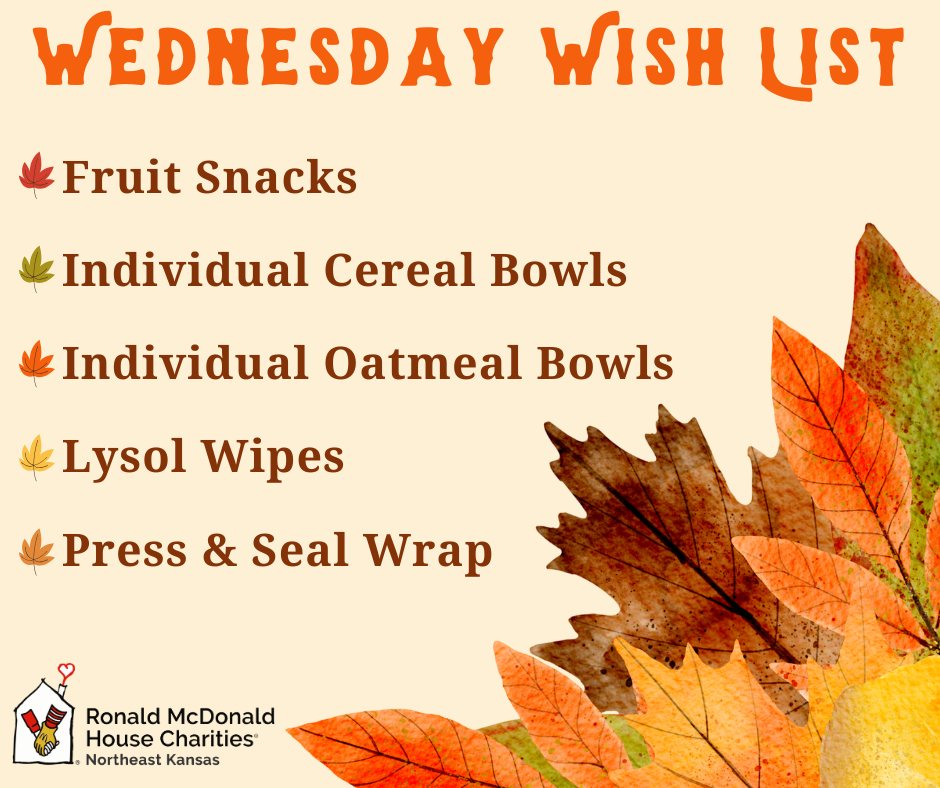 WEDNESDAY WISH LIST

Fruit Snacks

Individual Cereal Bowls

Individual Oatmeal Bowls

Lysol Wipes

Press & Seal Wrap

Ronald McDonald House Charities® Northeast Kansas